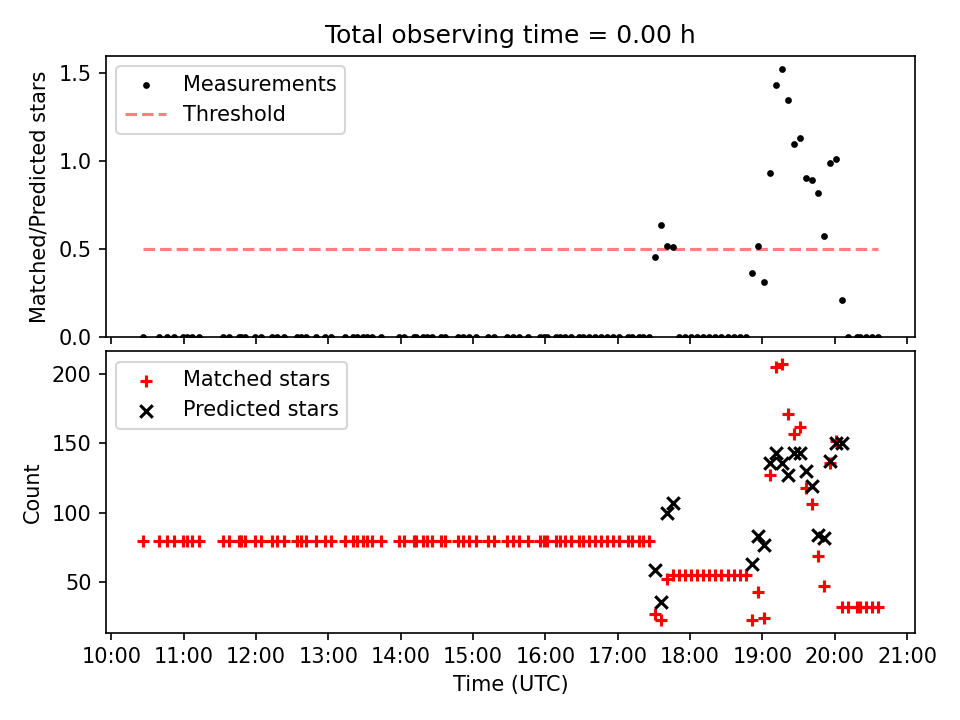 Total observing time = 0.00 h

Measurements
Threshold

Matched/Predicted stars

1.5
1.0
0.5
0.0

Matched stars
Predicted stars

Count

200
150
100
50

10:00 11:00 12:00 13:00 14:00 15:00 16:00 17:00 18:00 19:00 20:00 21:00

Time (UTC)